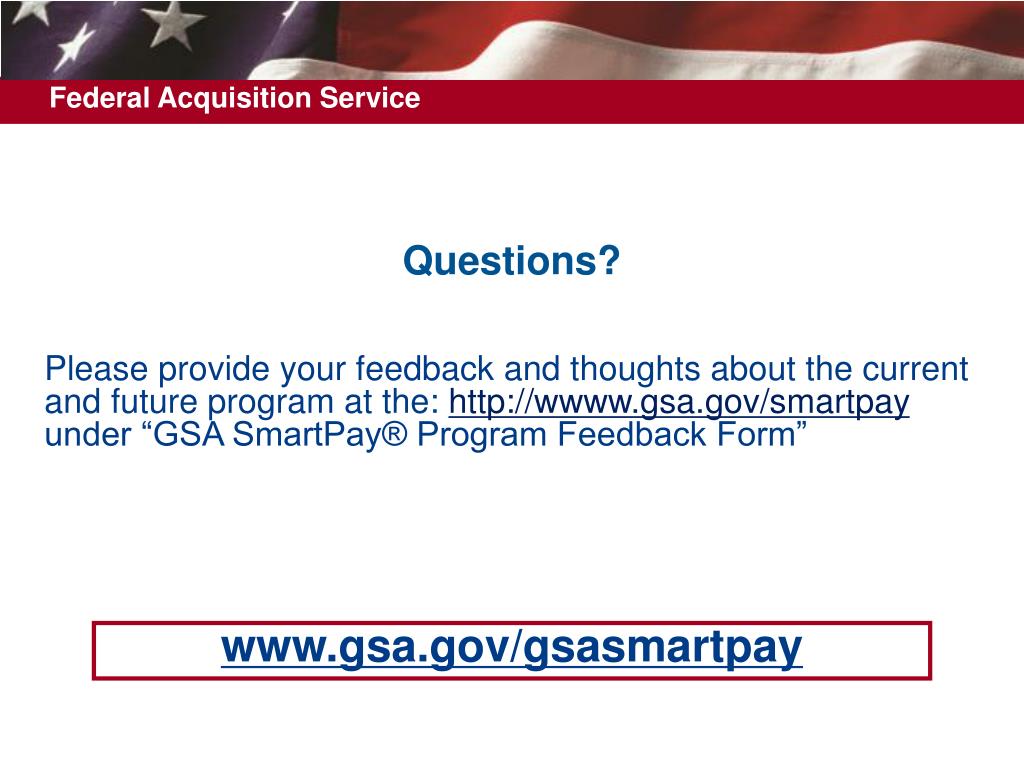 Federal Acquisition Service

Questions?

Please provide your feedback and thoughts about the current and future program at the: http://wwww.gsa.gov/smartpay under “GSA SmartPay® Program Feedback Form”

www.gsa.gov/gsasmartpay